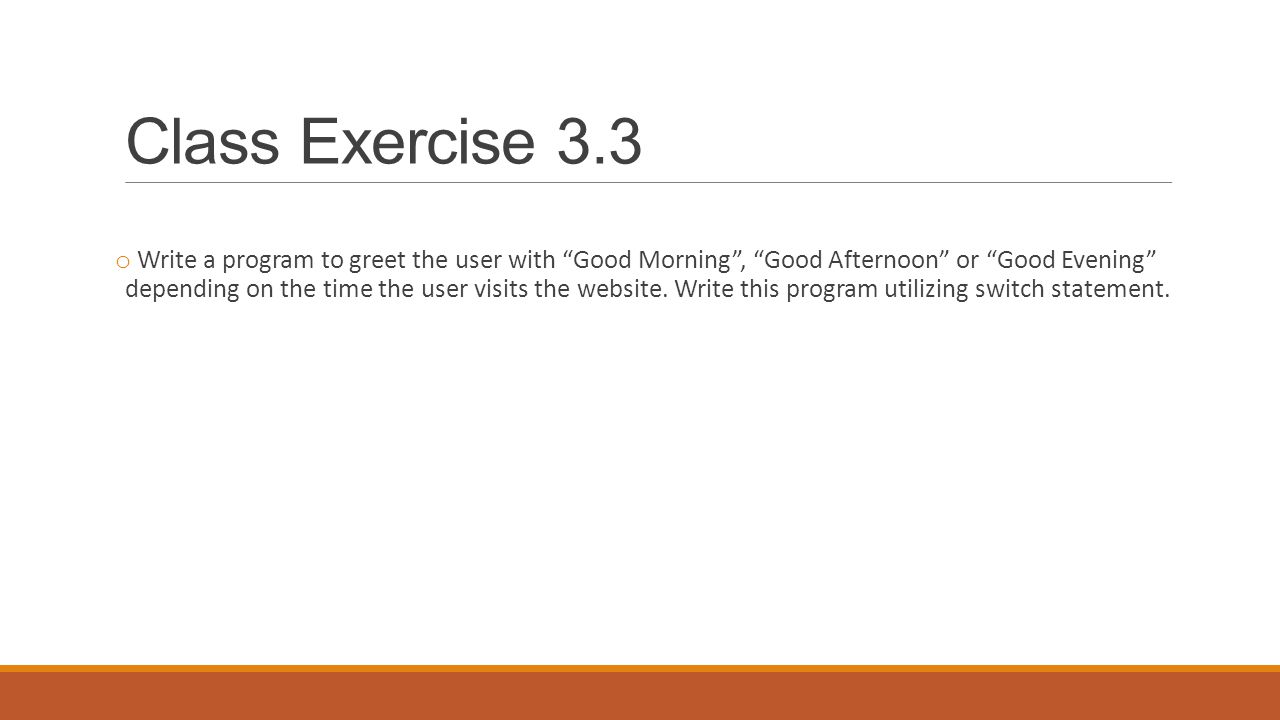 Class Exercise 3.3

o Write a program to greet the user with “Good Morning”, “Good Afternoon” or “Good Evening” depending on the time the user visits the website. Write this program utilizing switch statement.